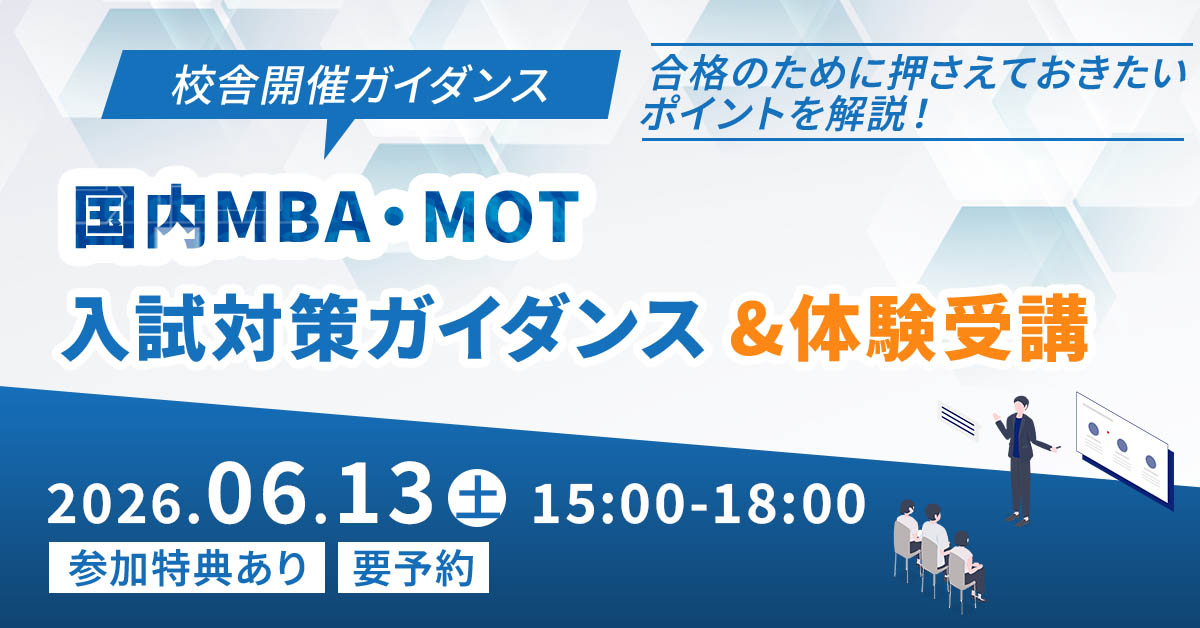 校舎開催ガイダンス

合格のために押さえておきたいポイントを解説！

国内MBA・MOT
入試対策ガイダンス ＆体験受講

2026.06.13 土 15:00-18:00

参加特典あり

要予約